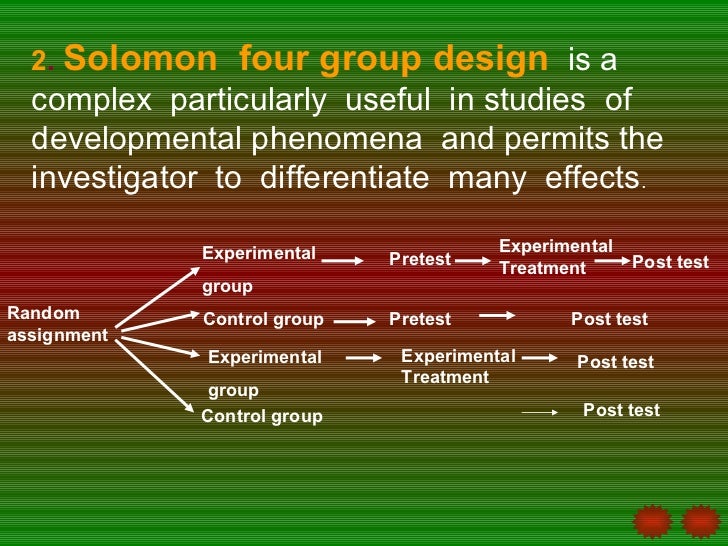 2. Solomon four group design is a complex particularly useful in studies of developmental phenomena and permits the investigator to differentiate many effects.

Random assignment

Experimental group → Pretest → Experimental Treatment → Post test

Control group → Pretest → Post test

Experimental group → Experimental Treatment → Post test

Control group → Post test